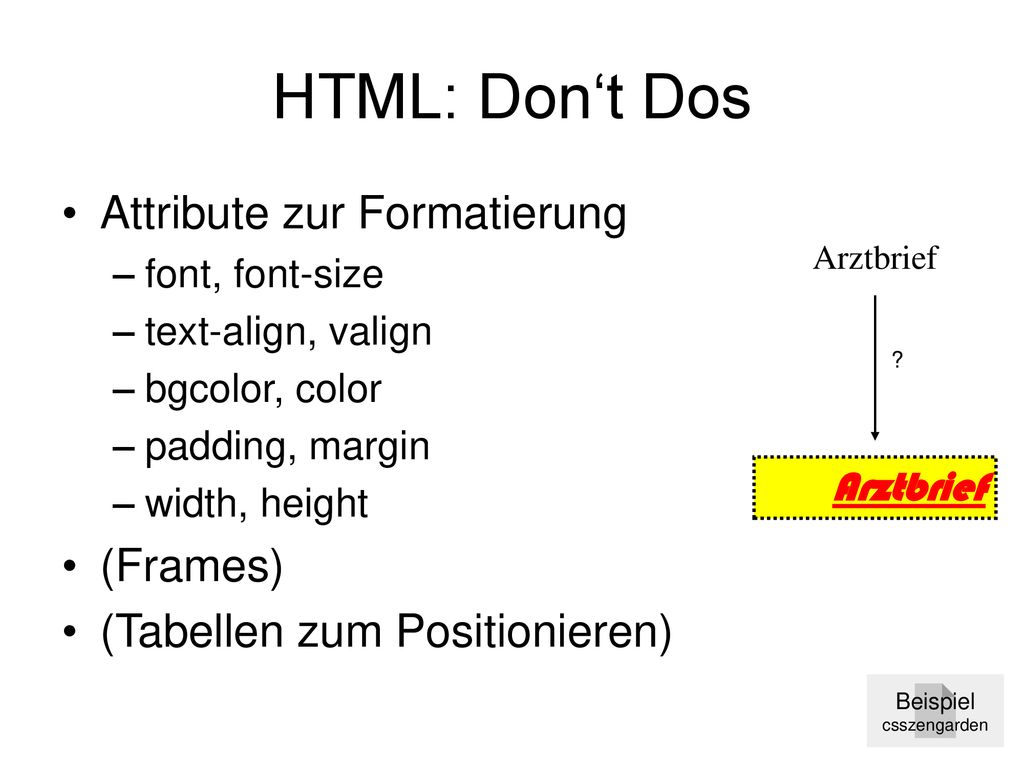 HTML: Don‘t Dos

• Attribute zur Formatierung
– font, font-size
– text-align, valign
– bgcolor, color
– padding, margin
– width, height
• (Frames)
• (Tabellen zum Positionieren)

Arztbrief

?

Arztbrief

Beispiel
csszengarden